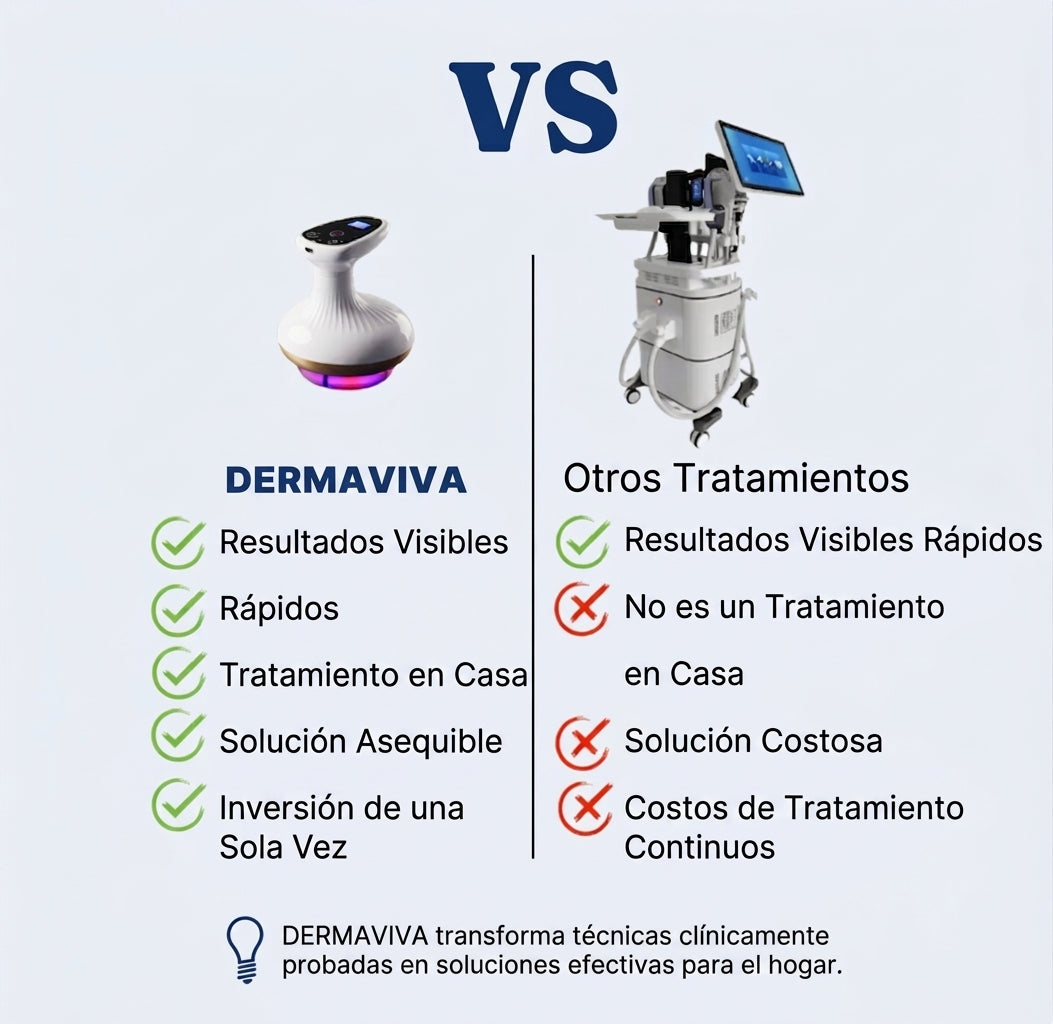 VS

DERMAVIVA

Resultados Visibles

Rápidos

Tratamiento en Casa

Solución Asequible

Inversión de una Sola Vez

Otros Tratamientos

Resultados Visibles Rápidos

No es un Tratamiento en Casa

Solución Costosa

Costos de Tratamiento Continuos

DERMAVIVA transforma técnicas clínicamente probadas en soluciones efectivas para el hogar.